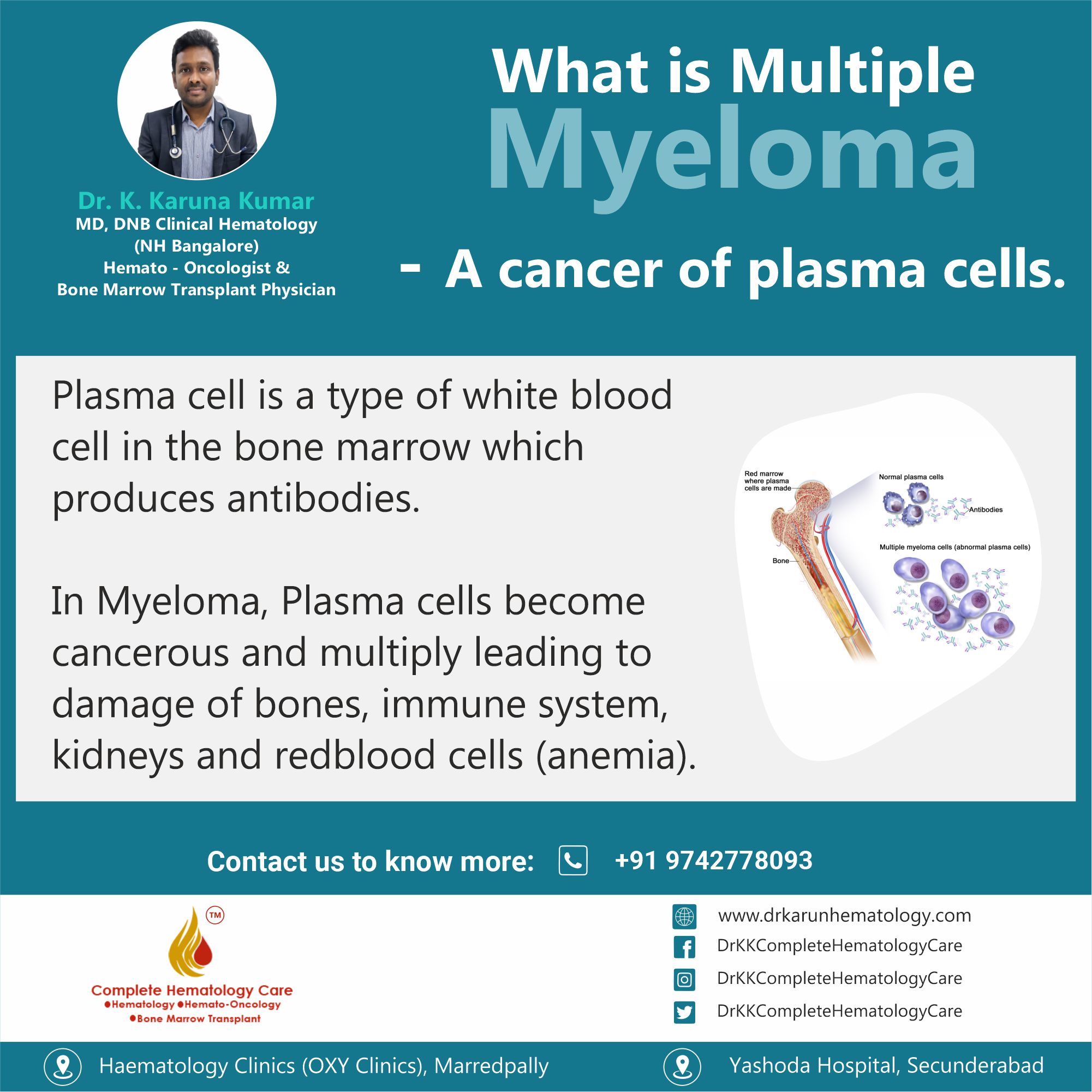 Dr. K. Karuna Kumar
MD, DNB Clinical Hematology
(NH Bangalore)
Hemato - Oncologist &
Bone Marrow Transplant Physician

What is Multiple
Myeloma
- A cancer of plasma cells.

Plasma cell is a type of white blood cell in the bone marrow which produces antibodies.

In Myeloma, Plasma cells become cancerous and multiply leading to damage of bones, immune system, kidneys and redblood cells (anemia).

Red marrow where plasma cells are made
Bone
Normal plasma cells
Antibodies
Multiple myeloma cells (abnormal plasma cells)

Contact us to know more: +91 9742778093

TM
Complete Hematology Care
●Hematology ●Hemato-Oncology
●Bone Marrow Transplant

www.drkarunhematology.com
DrKKCompleteHematologyCare
DrKKCompleteHematologyCare
DrKKCompleteHematologyCare

Haematology Clinics (OXY Clinics), Marredpally
Yashoda Hospital, Secunderabad